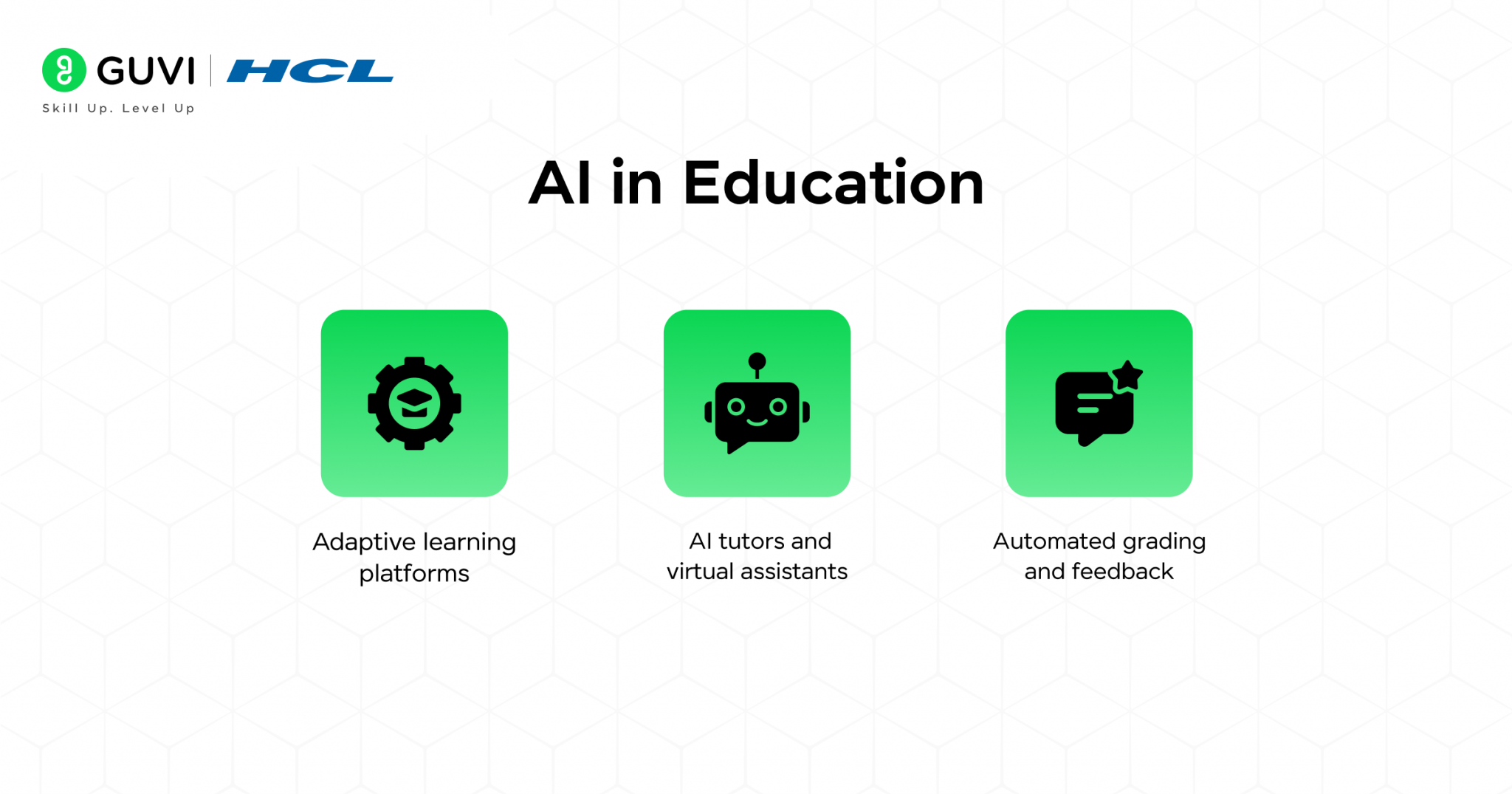 GUVI | HCL
Skill Up. Level Up

AI in Education

Adaptive learning platforms

AI tutors and virtual assistants

Automated grading and feedback